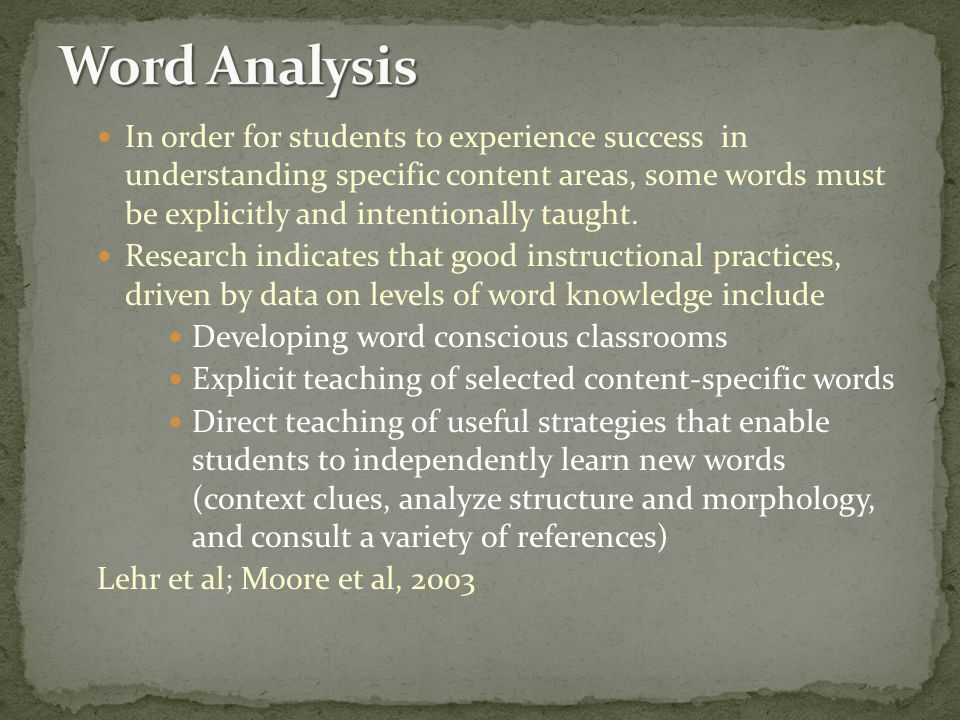 Word Analysis

In order for students to experience success  in understanding specific content areas, some words must be explicitly and intentionally taught.

Research indicates that good instructional practices, driven by data on levels of word knowledge include

Developing word conscious classrooms

Explicit teaching of selected content-specific words

Direct teaching of useful strategies that enable students to independently learn new words (context clues, analyze structure and morphology, and consult a variety of references)

Lehr et al; Moore et al, 2003